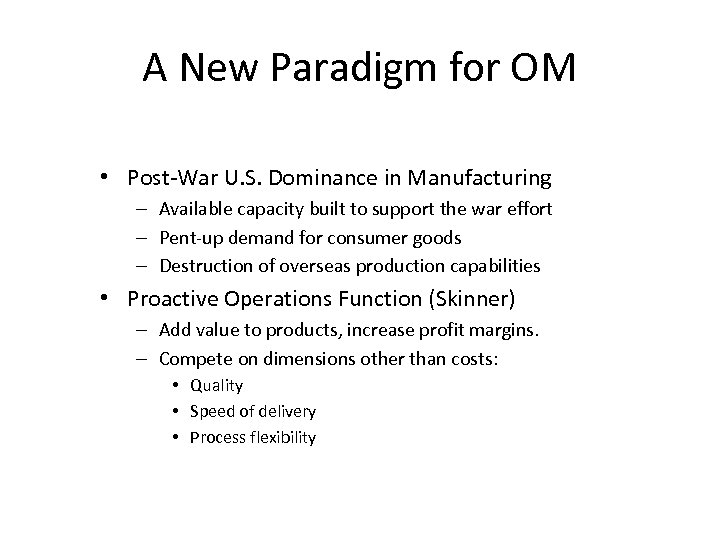 A New Paradigm for OM

• Post-War U.S. Dominance in Manufacturing
– Available capacity built to support the war effort
– Pent-up demand for consumer goods
– Destruction of overseas production capabilities

• Proactive Operations Function (Skinner)
– Add value to products, increase profit margins.
– Compete on dimensions other than costs:
• Quality
• Speed of delivery
• Process flexibility